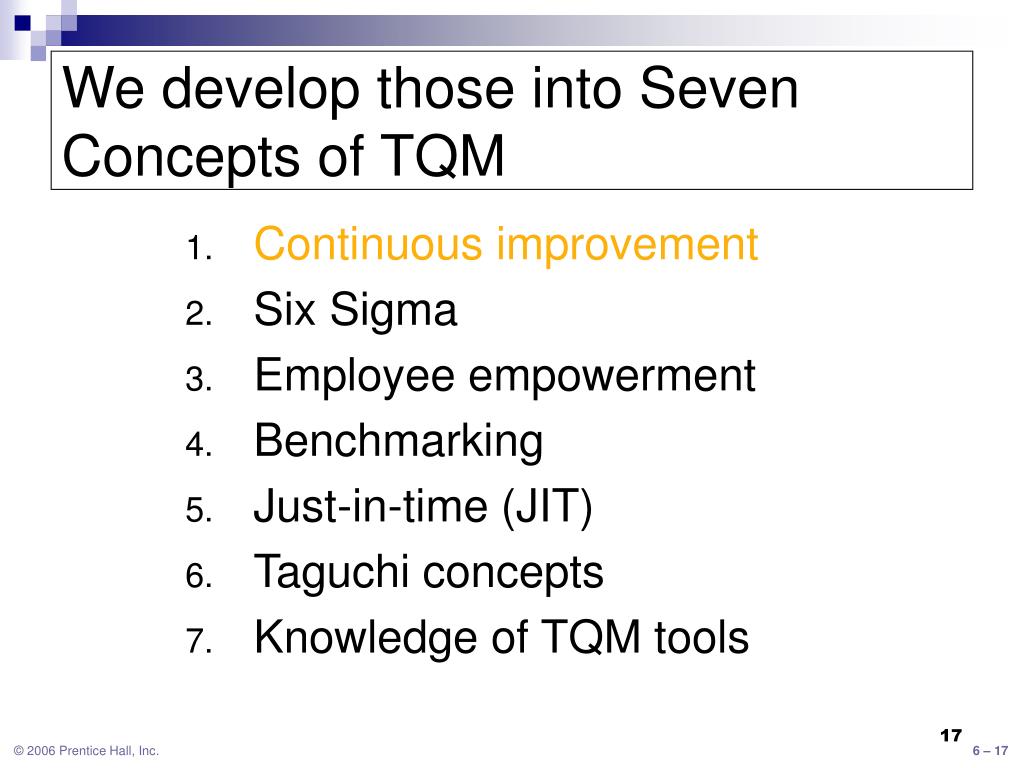 We develop those into Seven Concepts of TQM

1. Continuous improvement
2. Six Sigma
3. Employee empowerment
4. Benchmarking
5. Just-in-time (JIT)
6. Taguchi concepts
7. Knowledge of TQM tools

17

© 2006 Prentice Hall, Inc.

6 – 17